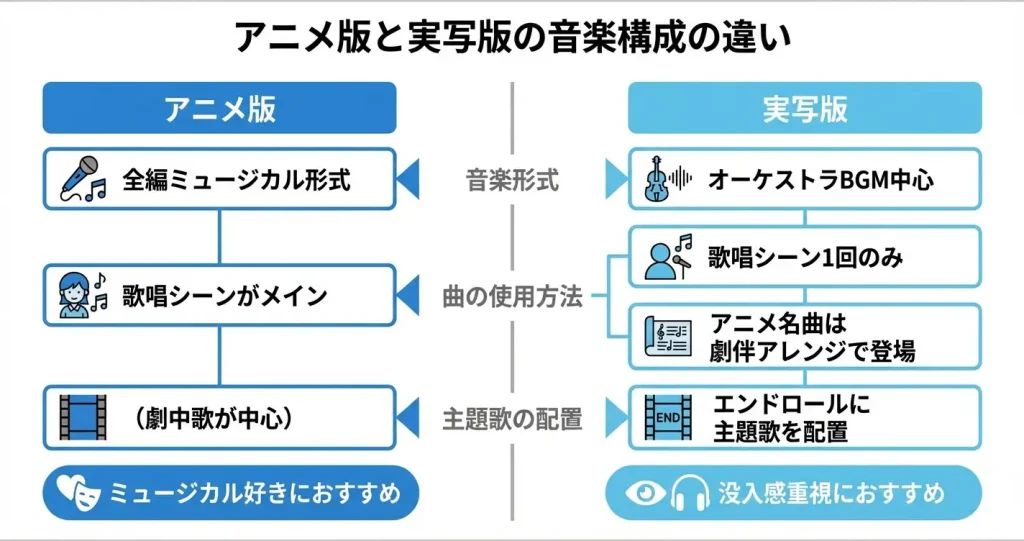 アニメ版と実写版の音楽構成の違い

アニメ版

全編ミュージカル形式

歌唱シーンがメイン

（劇中歌が中心）

ミュージカル好きにおすすめ

音楽形式

曲の使用方法

主題歌の配置

実写版

オーケストラBGM中心

歌唱シーン1回のみ

アニメ名曲は劇伴アレンジで登場

END

エンドロールに主題歌を配置

没入感重視におすすめ